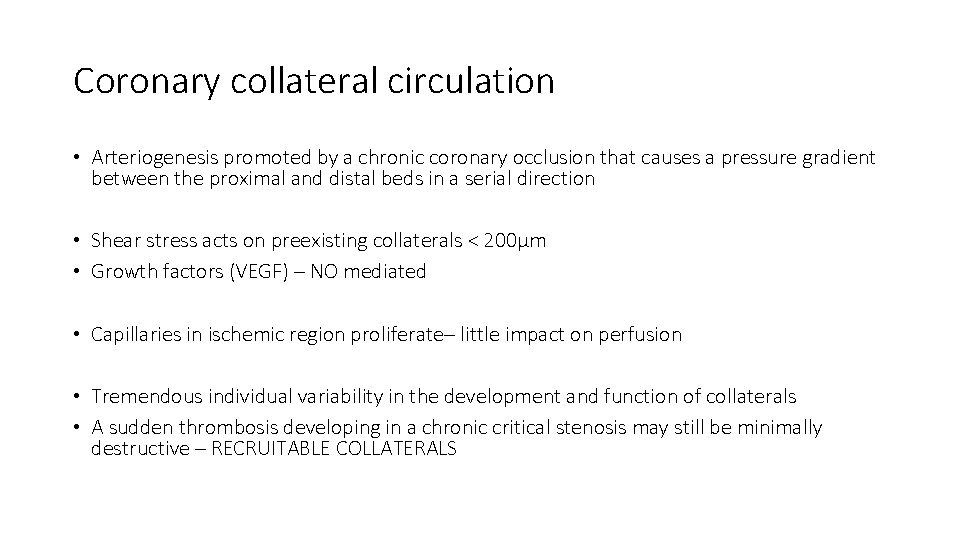 Coronary collateral circulation

• Arteriogenesis promoted by a chronic coronary occlusion that causes a pressure gradient between the proximal and distal beds in a serial direction

• Shear stress acts on preexisting collaterals < 200µm
• Growth factors (VEGF) – NO mediated

• Capillaries in ischemic region proliferate– little impact on perfusion

• Tremendous individual variability in the development and function of collaterals
• A sudden thrombosis developing in a chronic critical stenosis may still be minimally destructive – RECRUITABLE COLLATERALS